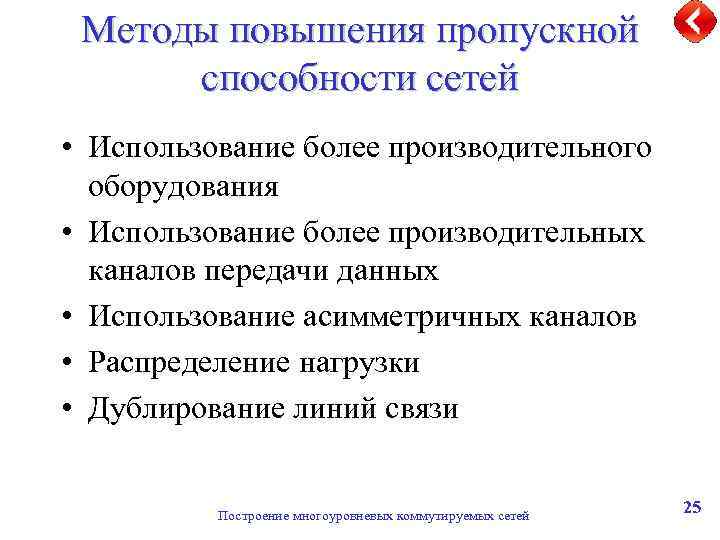 Методы повышения пропускной способности сетей

• Использование более производительного оборудования
• Использование более производительных каналов передачи данных
• Использование асимметричных каналов
• Распределение нагрузки
• Дублирование линий связи

Построение многоуровневых коммутируемых сетей

25